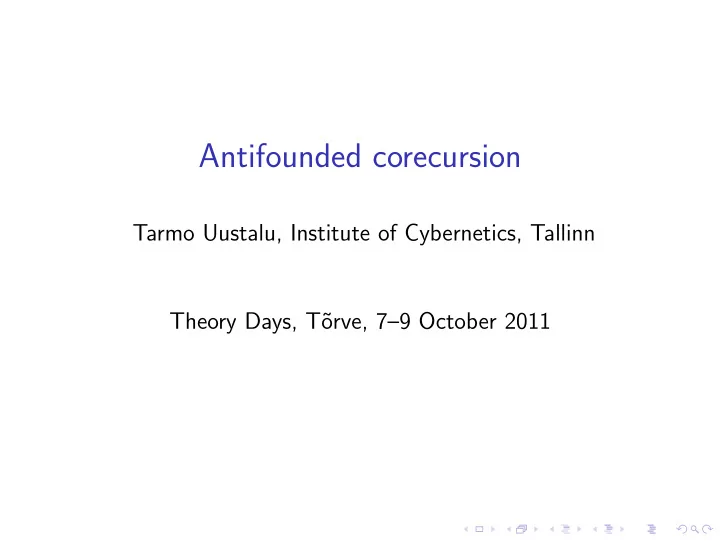 Antifounded corecursion

Tarmo Uustalu, Institute of Cybernetics, Tallinn

Theory Days, Tõrve, 7–9 October 2011